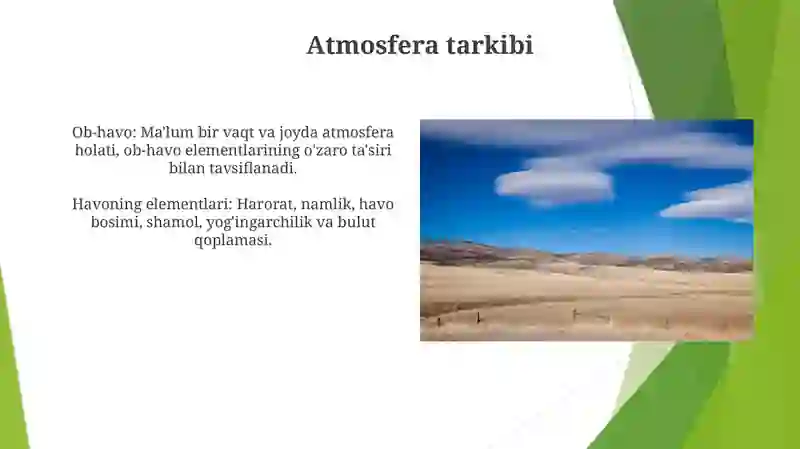 Atmosfera tarkibi

Ob-havo: Ma'lum bir vaqt va joyda atmosfera holati, ob-havo elementlarining o'zaro ta'siri bilan tavsiflanadi.

Havoning elementlari: Harorat, namlik, havo bosimi, shamol, yog'ingarchilik va bulut qoplamasi.